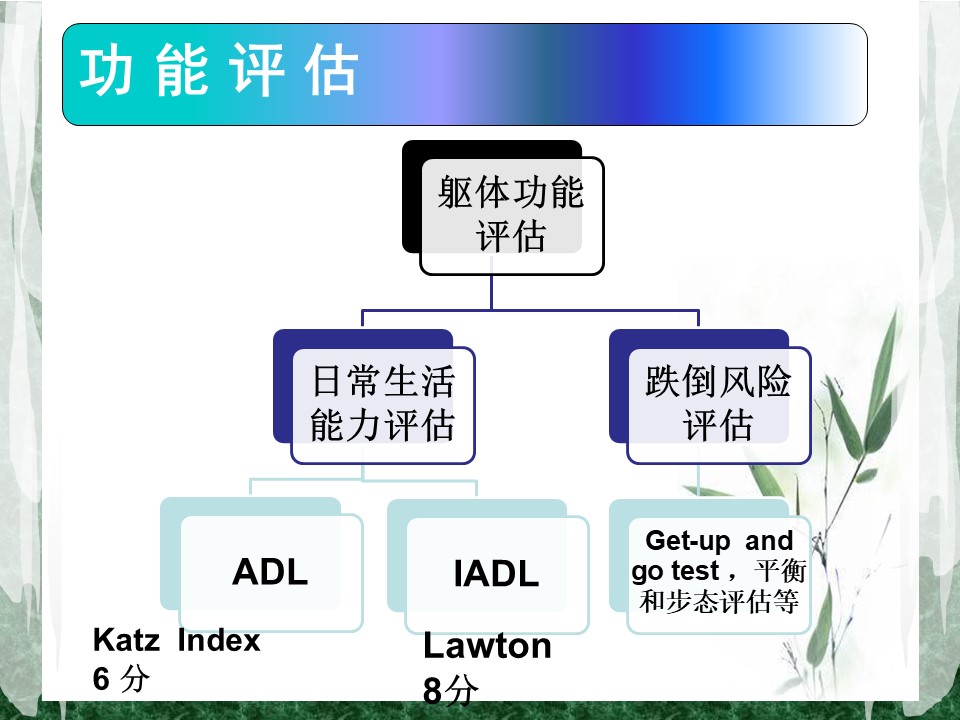 功能评估

躯体功能评估

日常生活能力评估

跌倒风险评估

ADL

IADL

Get-up and go test，平衡和步态评估等

Katz Index 6 分

Lawton 8分